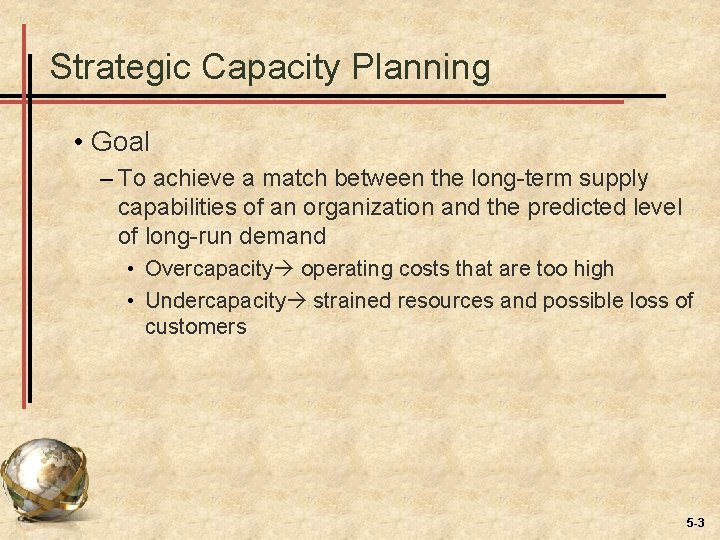 Strategic Capacity Planning

• Goal

– To achieve a match between the long-term supply capabilities of an organization and the predicted level of long-run demand

• Overcapacity→ operating costs that are too high

• Undercapacity→ strained resources and possible loss of customers

5-3